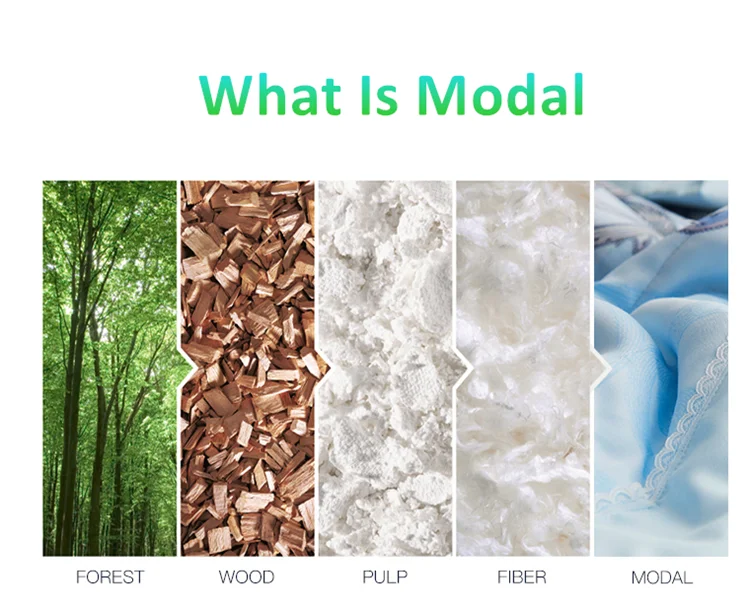 What Is Modal

FOREST WOOD PULP FIBER MODAL